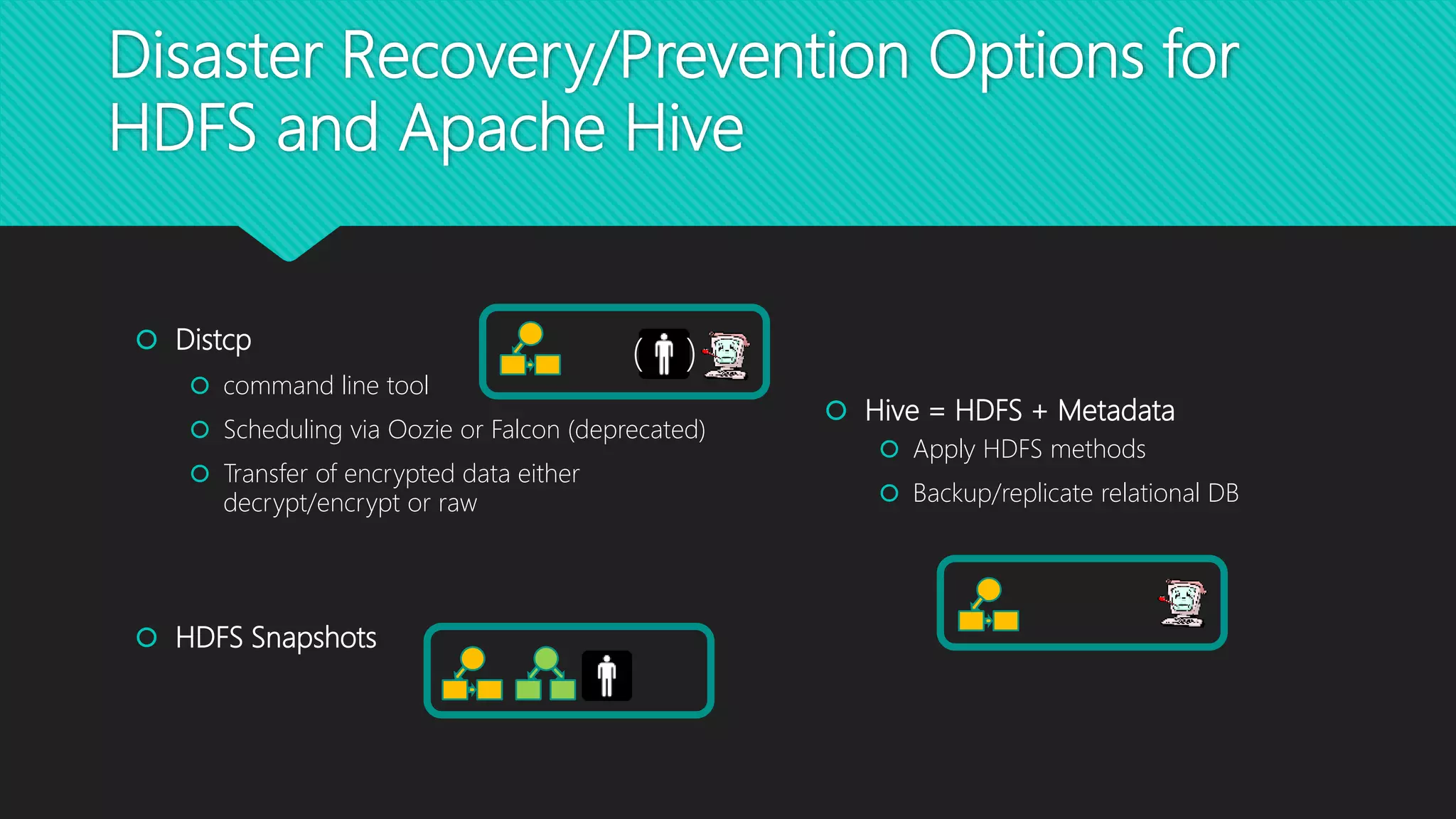 Disaster Recovery/Prevention Options for HDFS and Apache Hive

Distcp

command line tool

Scheduling via Oozie or Falcon (deprecated)

Transfer of encrypted data either decrypt/encrypt or raw

HDFS Snapshots

Hive = HDFS + Metadata

Apply HDFS methods

Backup/replicate relational DB